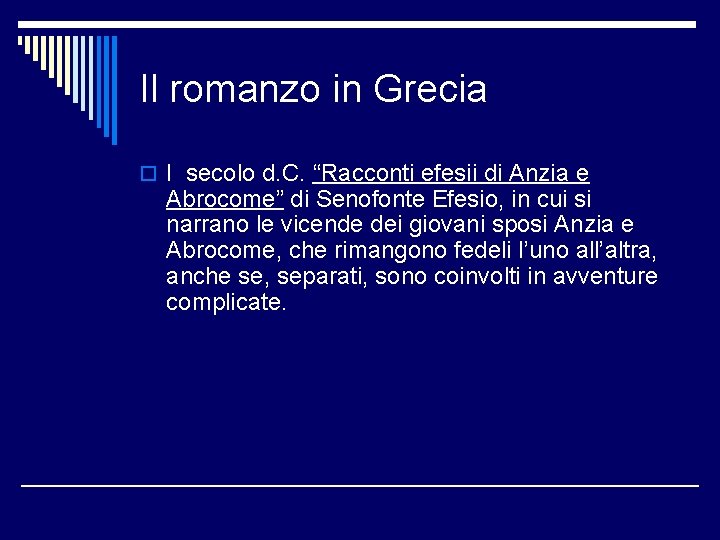 Il romanzo in Grecia

I secolo d.C. “Racconti efesii di Anzia e Abrocome” di Senofonte Efesio, in cui si narrano le vicende dei giovani sposi Anzia e Abrocome, che rimangono fedeli l’uno all’altra, anche se, separati, sono coinvolti in avventure complicate.